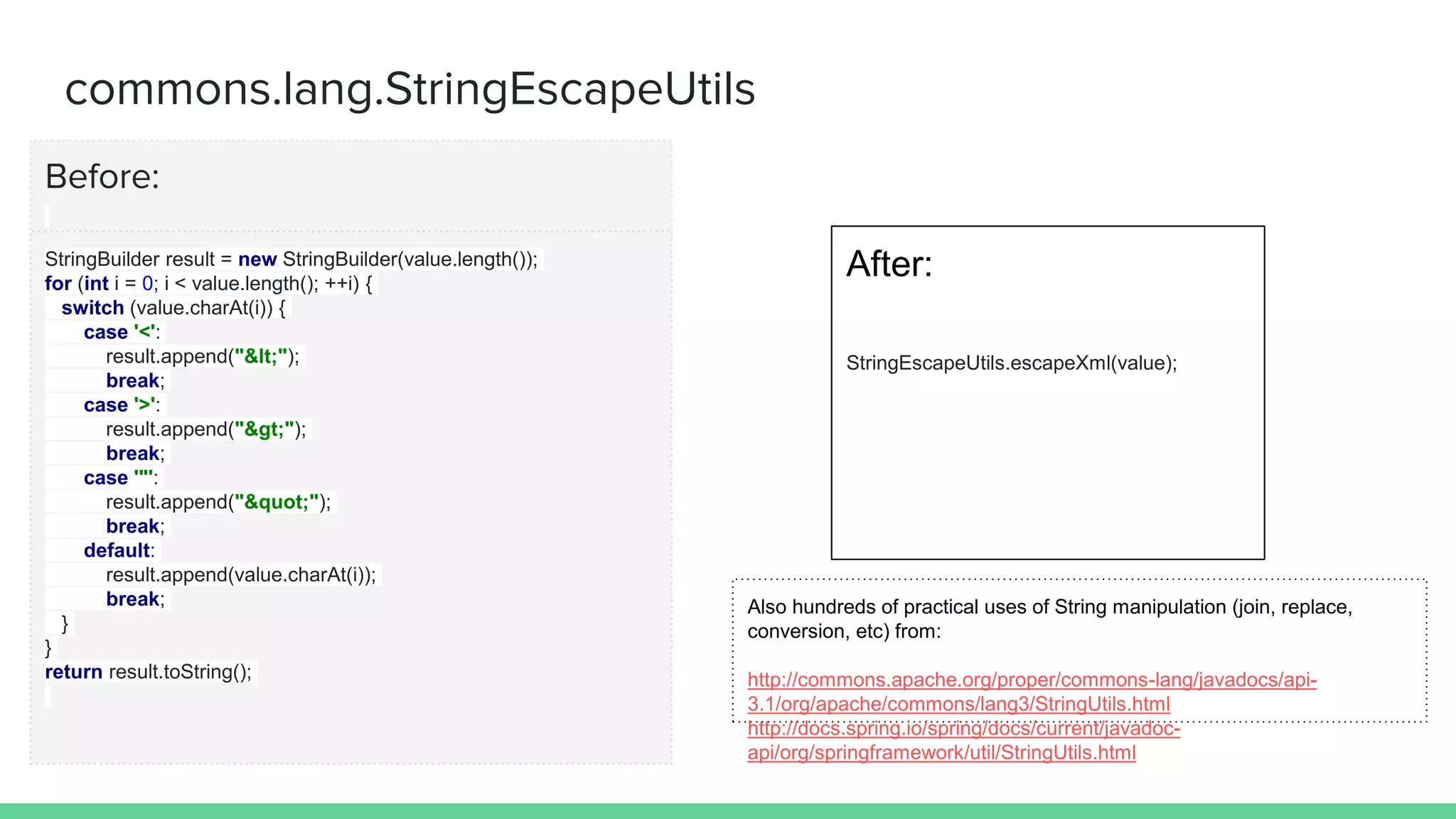 commons.lang.StringEscapeUtils

Before:

StringBuilder result = new StringBuilder(value.length());
for (int i = 0; i < value.length(); ++i) {
  switch (value.charAt(i)) {
    case '<':
      result.append("&lt;");
      break;
    case '>':
      result.append("&gt;");
      break;
    case '"':
      result.append("&quot;");
      break;
    default:
      result.append(value.charAt(i));
      break;
  }
}
return result.toString();

After:

StringEscapeUtils.escapeXml(value);

Also hundreds of practical uses of String manipulation (join, replace, conversion, etc) from:

http://commons.apache.org/proper/commons-lang/javadocs/api-3.1/org/apache/commons/lang3/StringUtils.html
http://docs.spring.io/spring/docs/current/javadoc-api/org/springframework/util/StringUtils.html